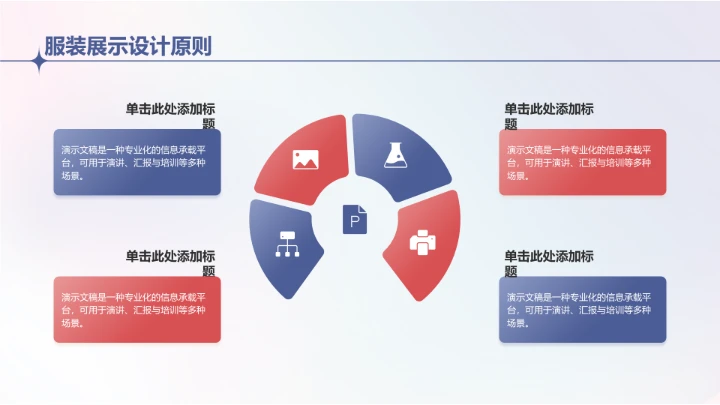 服装展示设计原则

单击此处添加标题

演示文稿是一种专业化的信息承载平台，可用于演讲、汇报与培训等多种场景。

单击此处添加标题

演示文稿是一种专业化的信息承载平台，可用于演讲、汇报与培训等多种场景。

P

单击此处添加标题

演示文稿是一种专业化的信息承载平台，可用于演讲、汇报与培训等多种场景。

单击此处添加标题

演示文稿是一种专业化的信息承载平台，可用于演讲、汇报与培训等多种场景。